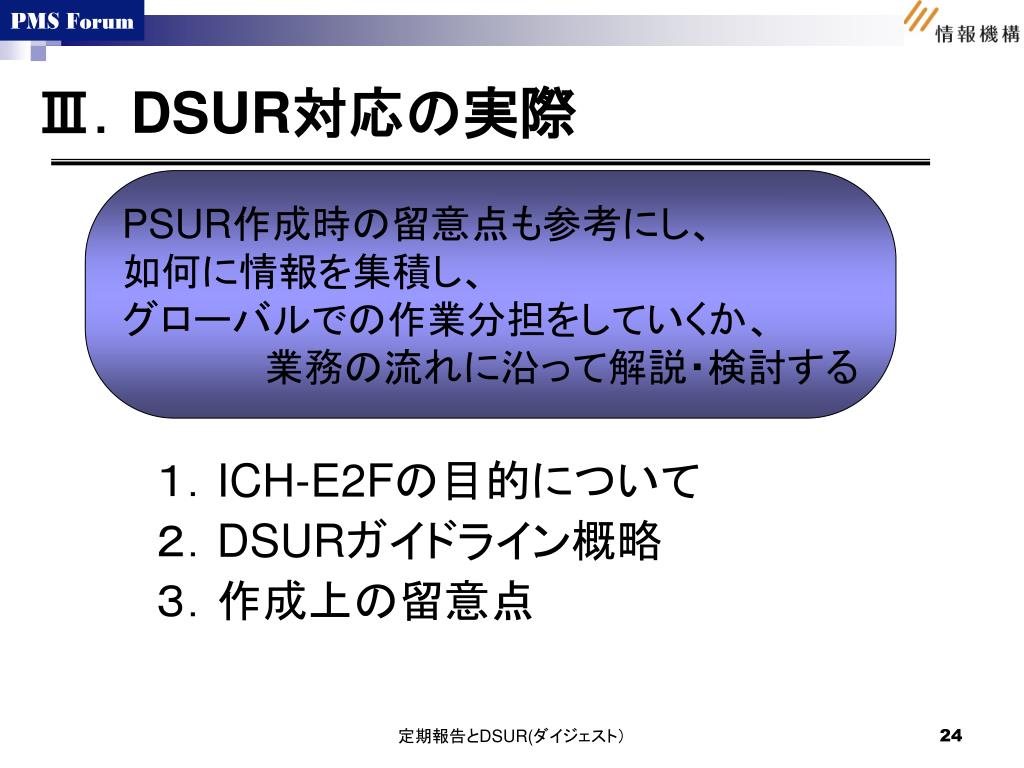 PMS Forum

情報機構

Ⅲ．DSUR対応の実際

PSUR作成時の留意点も参考にし、
如何に情報を集積し、
グローバルでの作業分担をしていくか、
業務の流れに沿って解説・検討する

1．ICH-E2Fの目的について
2．DSURガイドライン概略
3．作成上の留意点

定期報告とDSUR(ダイジェスト)

24